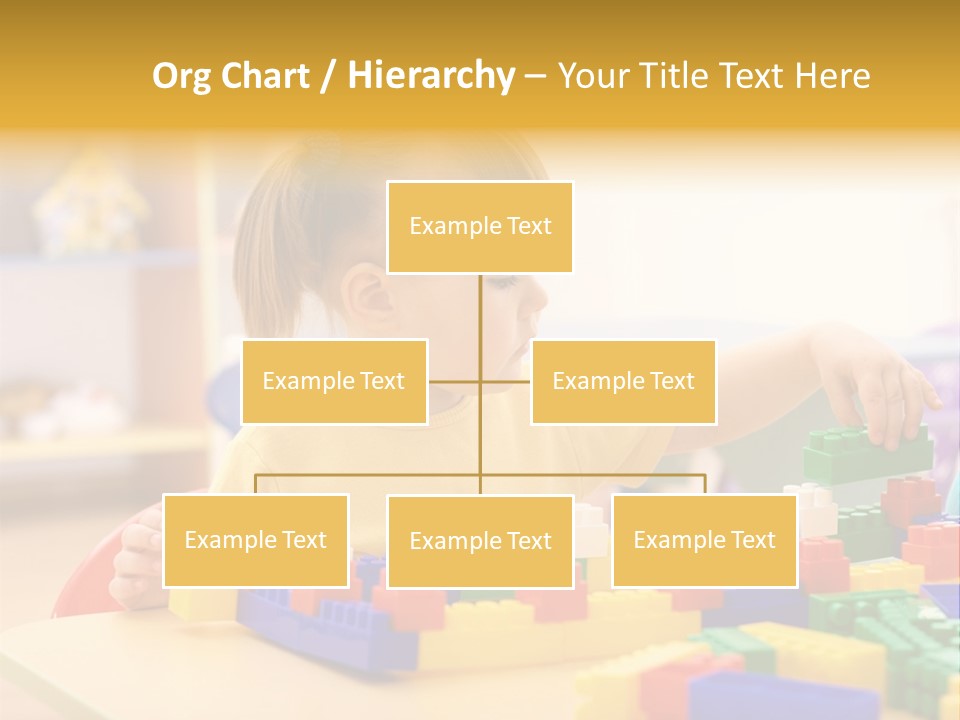 Org Chart / Hierarchy – Your Title Text Here

Example Text

Example Text

Example Text

Example Text

Example Text

Example Text